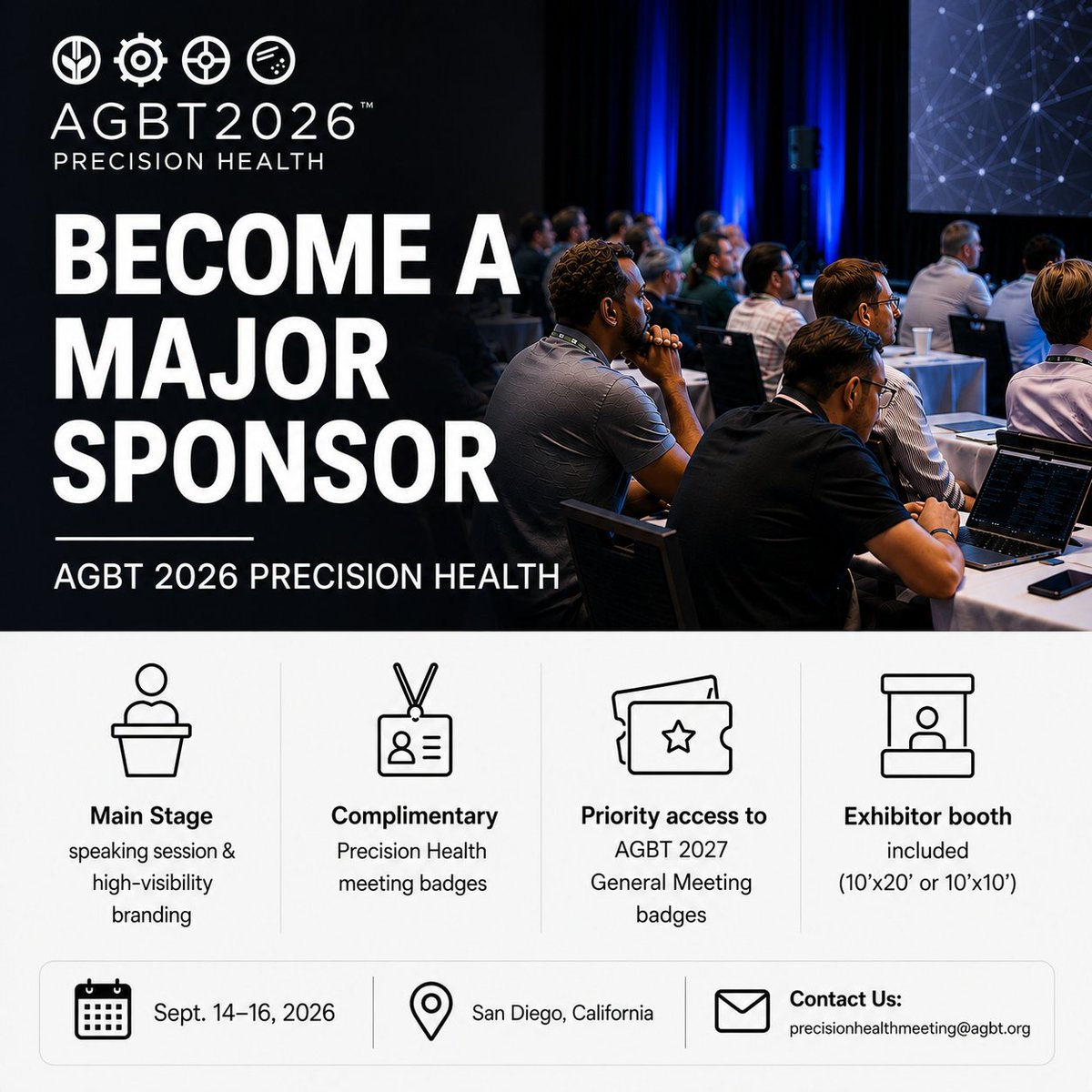 AGBT2026™
PRECISION HEALTH

BECOME A MAJOR SPONSOR

AGBT 2026 PRECISION HEALTH

Main Stage
speaking session & high-visibility branding

Complimentary
Precision Health meeting badges

Priority access to
AGBT 2027 General Meeting badges

Exhibitor booth
included (10'x20' or 10'x10')

Sept. 14–16, 2026

San Diego, California

Contact Us:
precisionhealthmeeting@agbt.org